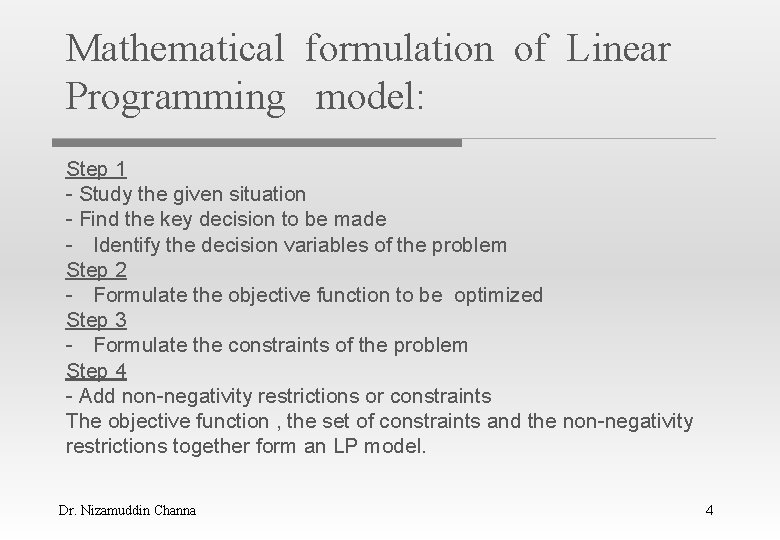 Mathematical formulation of Linear Programming model:

Step 1
- Study the given situation
- Find the key decision to be made
- Identify the decision variables of the problem
Step 2
- Formulate the objective function to be optimized
Step 3
- Formulate the constraints of the problem
Step 4
- Add non-negativity restrictions or constraints
The objective function , the set of constraints and the non-negativity restrictions together form an LP model.

Dr. Nizamuddin Channa

4